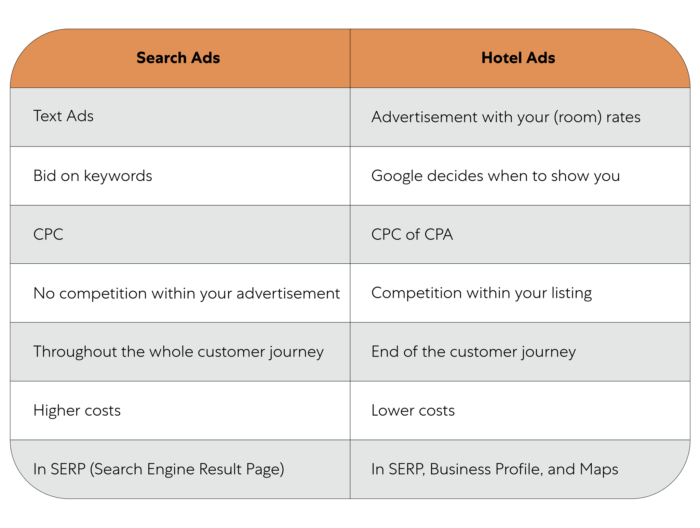 | Search Ads | Hotel Ads |
|---|---|
| Text Ads | Advertisement with your (room) rates |
| Bid on keywords | Google decides when to show you |
| CPC | CPC of CPA |
| No competition within your advertisement | Competition within your listing |
| Throughout the whole customer journey | End of the customer journey |
| Higher costs | Lower costs |
| In SERP (Search Engine Result Page) | In SERP, Business Profile, and Maps |